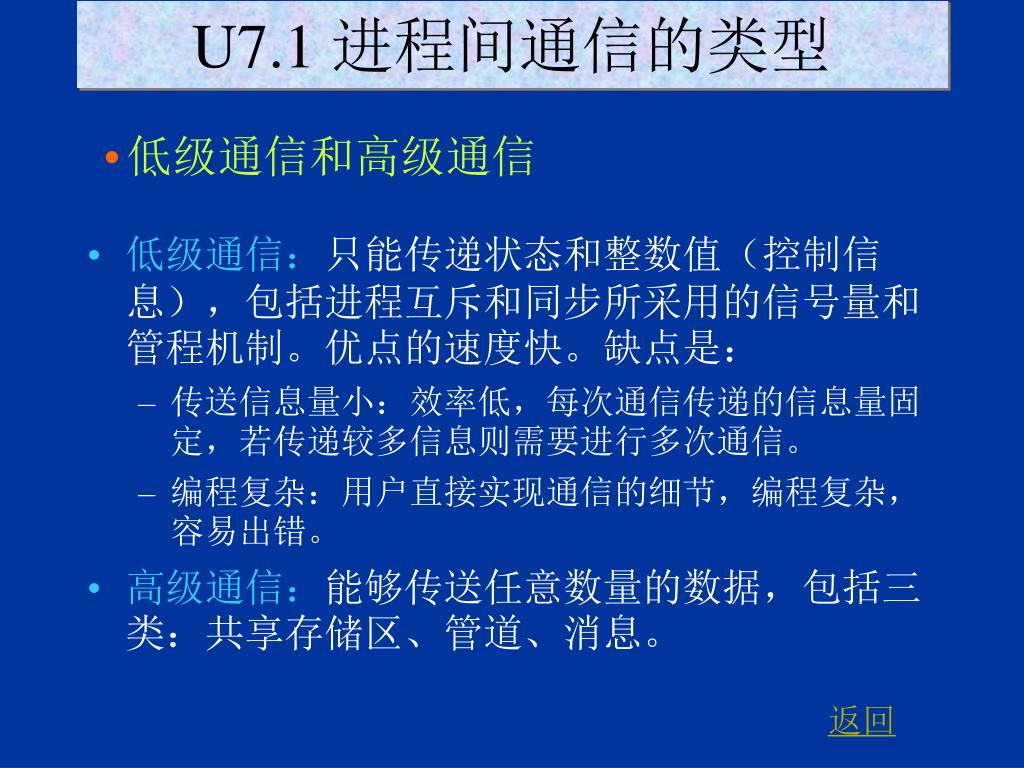 U7.1 进程间通信的类型

• 低级通信和高级通信

• 低级通信：只能传递状态和整数值（控制信息），包括进程互斥和同步所采用的信号量和管程机制。优点的速度快。缺点是：

– 传送信息量小：效率低，每次通信传递的信息量固定，若传递较多信息则需要进行多次通信。

– 编程复杂：用户直接实现通信的细节，编程复杂，容易出错。

• 高级通信：能够传送任意数量的数据，包括三类：共享存储区、管道、消息。

返回